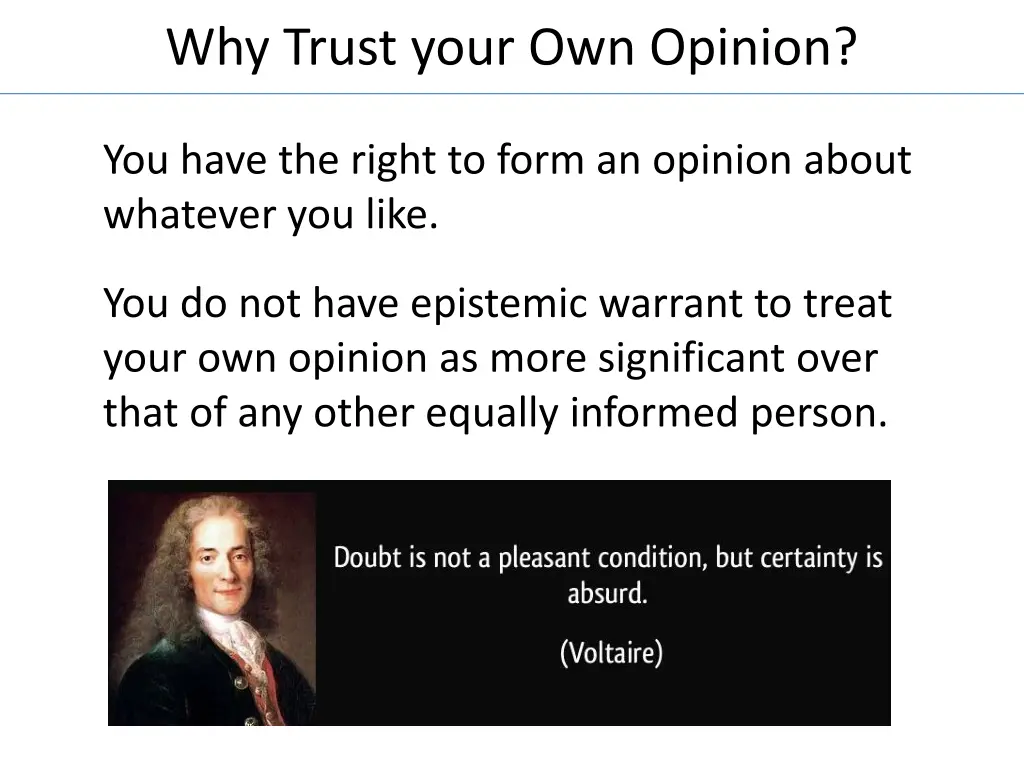 Why Trust your Own Opinion?

You have the right to form an opinion about whatever you like.

You do not have epistemic warrant to treat your own opinion as more significant over that of any other equally informed person.

Doubt is not a pleasant condition, but certainty is absurd.

(Voltaire)